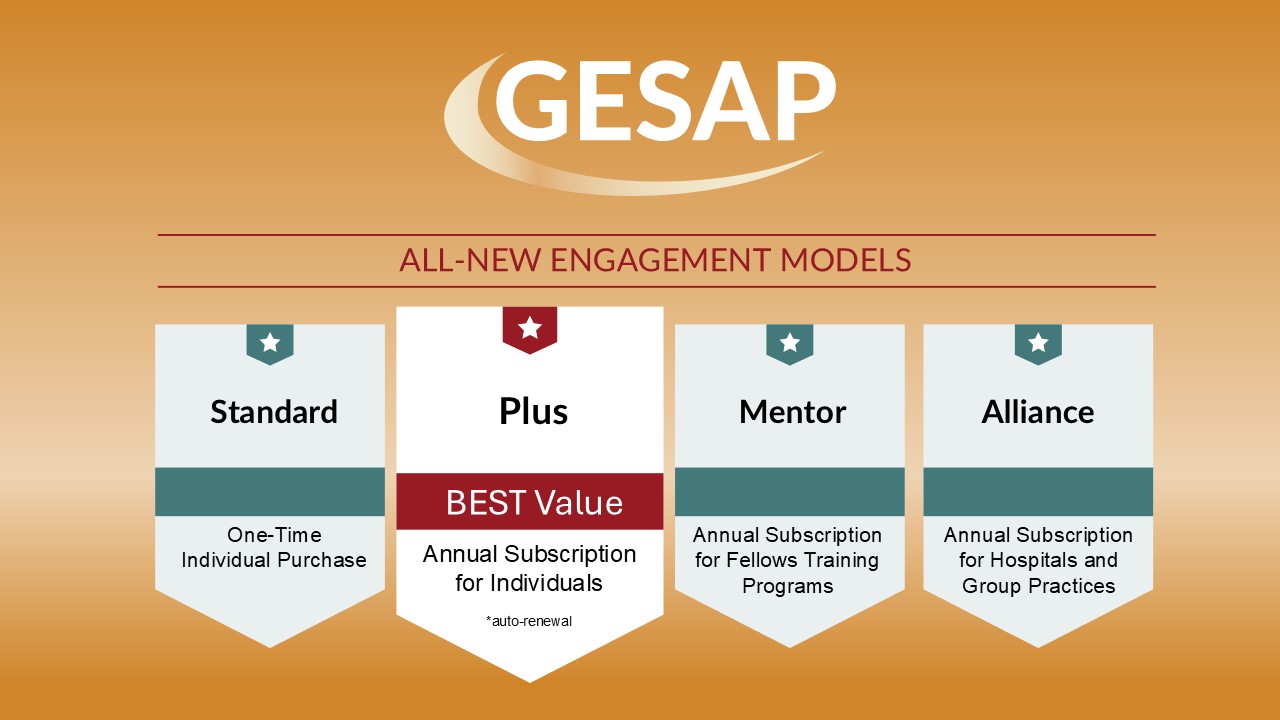 GESAP

ALL-NEW ENGAGEMENT MODELS

Standard

One-Time Individual Purchase

Plus

BEST Value

Annual Subscription for Individuals

*auto-renewal

Mentor

Annual Subscription for Fellows Training Programs

Alliance

Annual Subscription for Hospitals and Group Practices